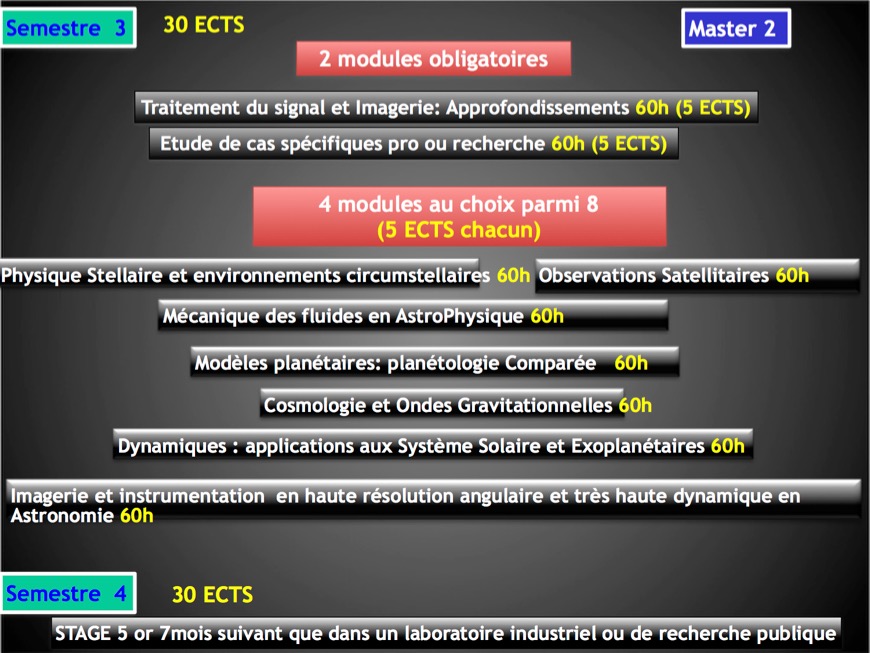 Semestre 3 30 ECTS

Master 2

2 modules obligatoires

Traitement du signal et Imagerie: Approfondissements 60h (5 ECTS)

Etude de cas spécifiques pro ou recherche 60h (5 ECTS)

4 modules au choix parmi 8
(5 ECTS chacun)

Physique Stellaire et environnements circumstellaires 60h

Observations Satellitaires 60h

Mécanique des fluides en AstroPhysique 60h

Modèles planétaires: planétologie Comparée 60h

Cosmologie et Ondes Gravitationnelles 60h

Dynamiques : applications aux Système Solaire et Exoplanétaires 60h

Imagerie et instrumentation en haute résolution angulaire et très haute dynamique en Astronomie 60h

Semestre 4 30 ECTS

STAGE 5 or 7mois suivant que dans un laboratoire industriel ou de recherche publique